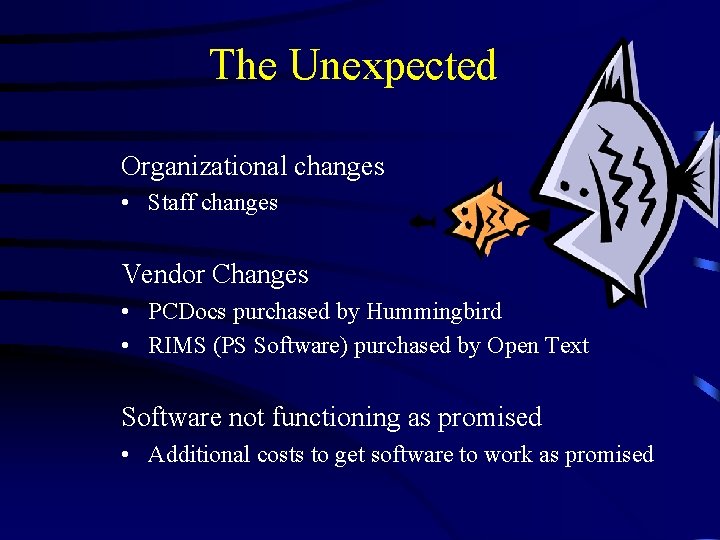 The Unexpected

Organizational changes
• Staff changes

Vendor Changes
• PCDocs purchased by Hummingbird
• RIMS (PS Software) purchased by Open Text

Software not functioning as promised
• Additional costs to get software to work as promised